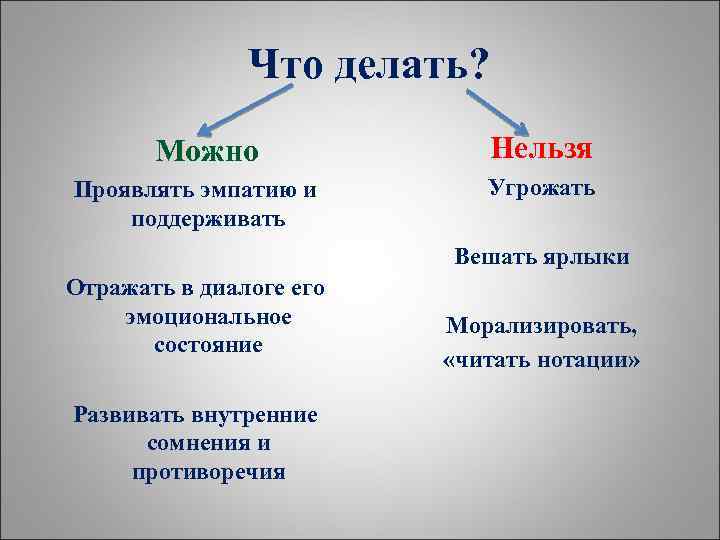 Что делать?

Можно

Проявлять эмпатию и поддерживать

Отражать в диалоге его эмоциональное состояние

Развивать внутренние сомнения и противоречия

Нельзя

Угрожать

Вешать ярлыки

Морализировать, «читать нотации»